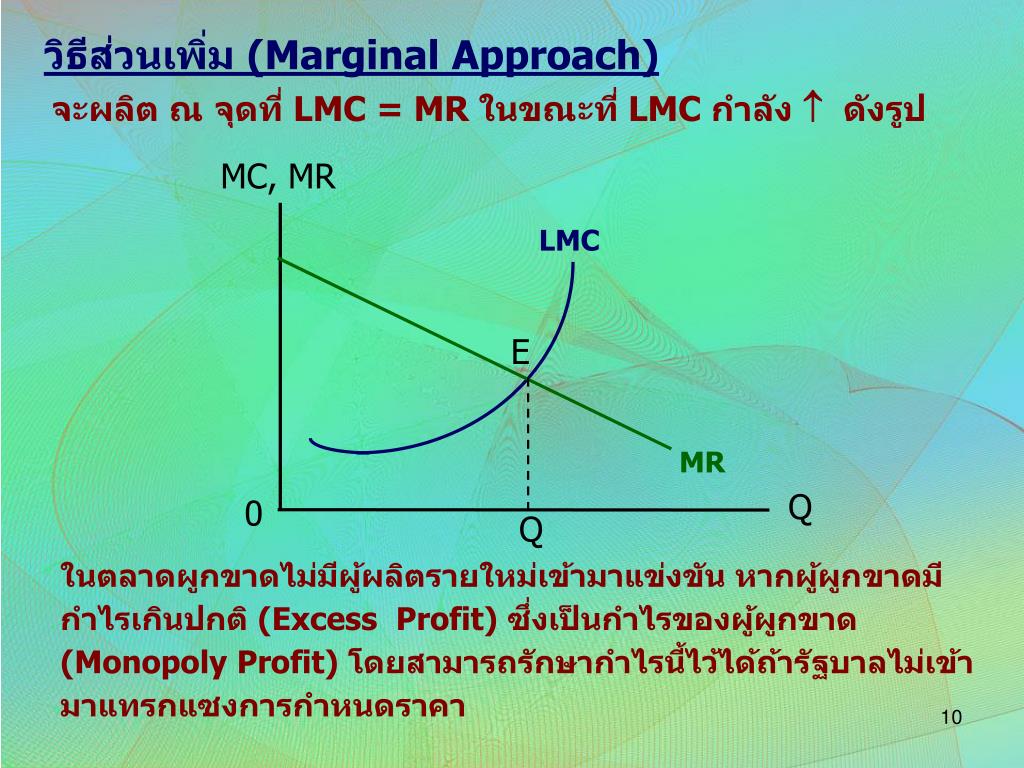 วิธีส่วนเพิ่ม (Marginal Approach)

จะผลิต ณ จุดที่ LMC = MR ในขณะที่ LMC กำลัง ↑ ดังรูป

MC, MR

LMC

E

MR

0

Q

Q

ในตลาดผูกขาดไม่มีผู้ผลิตรายใหม่เข้ามาแข่งขัน หากผู้ผูกขาดมีกำไรเกินปกติ (Excess Profit) ซึ่งเป็นกำไรของผู้ผูกขาด (Monopoly Profit) โดยสามารถรักษากำไรนี้ไว้ได้ถ้ารัฐบาลไม่เข้ามาแทรกแซงการกำหนดราคา

10